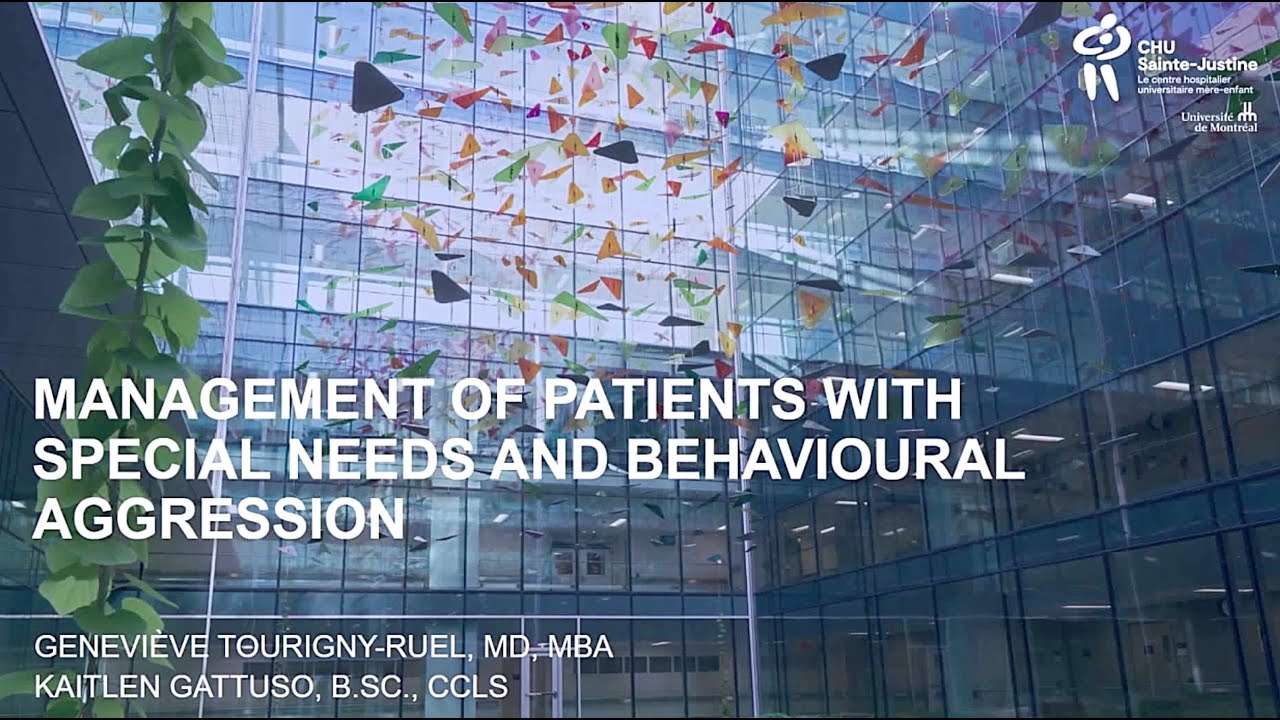 CHU Sainte-Justine
Le centre hospitalier universitaire mère-enfant

Université de Montréal

MANAGEMENT OF PATIENTS WITH SPECIAL NEEDS AND BEHAVIOURAL AGGRESSION

GENEVIÈVE TOURIGNY-RUEL, MD, MBA
KAITLEN GATTUSO, B.SC., CCLS